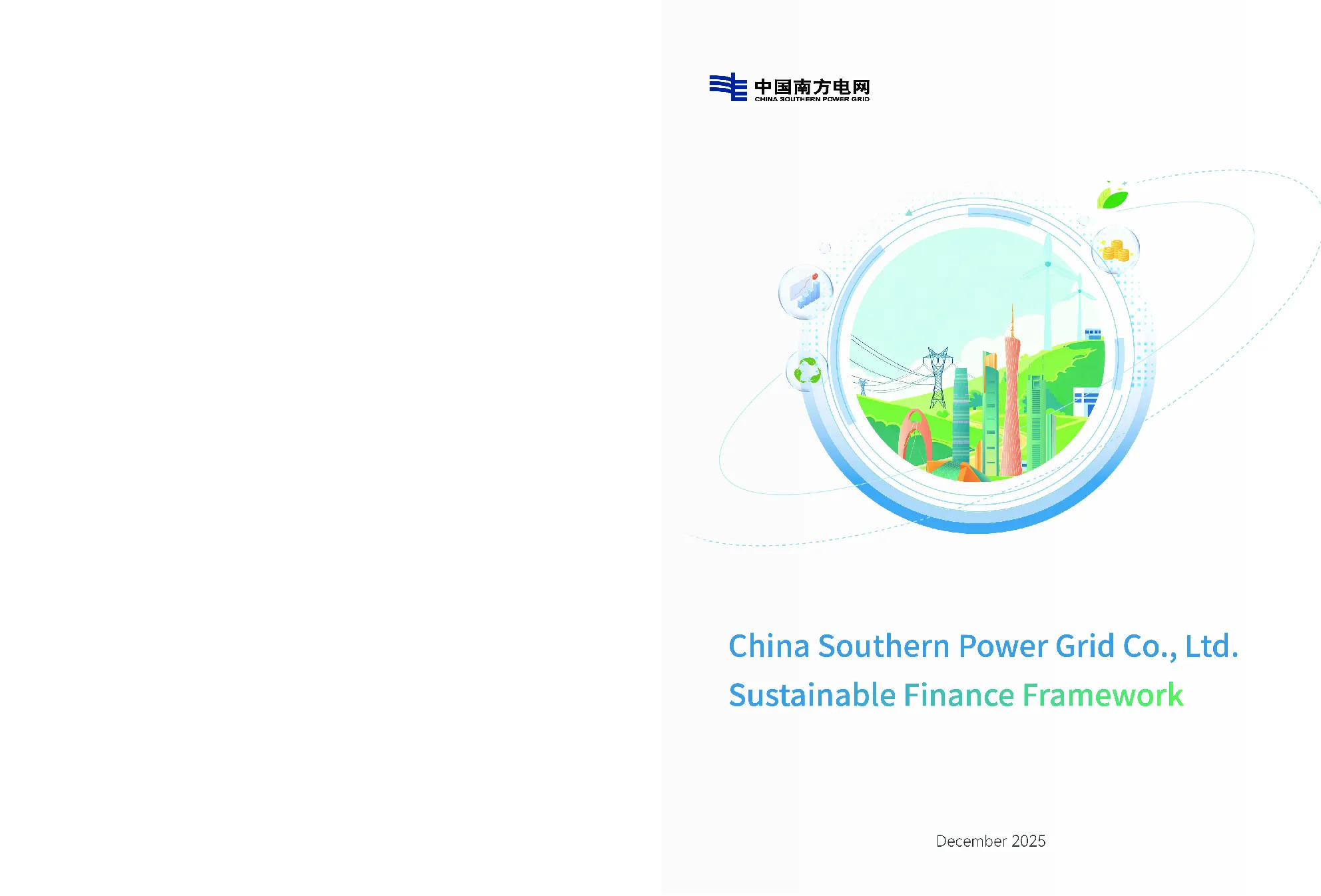 中国南方电网
CHINA SOUTHERN POWER GRID

China Southern Power Grid Co., Ltd.
Sustainable Finance Framework

December 2025